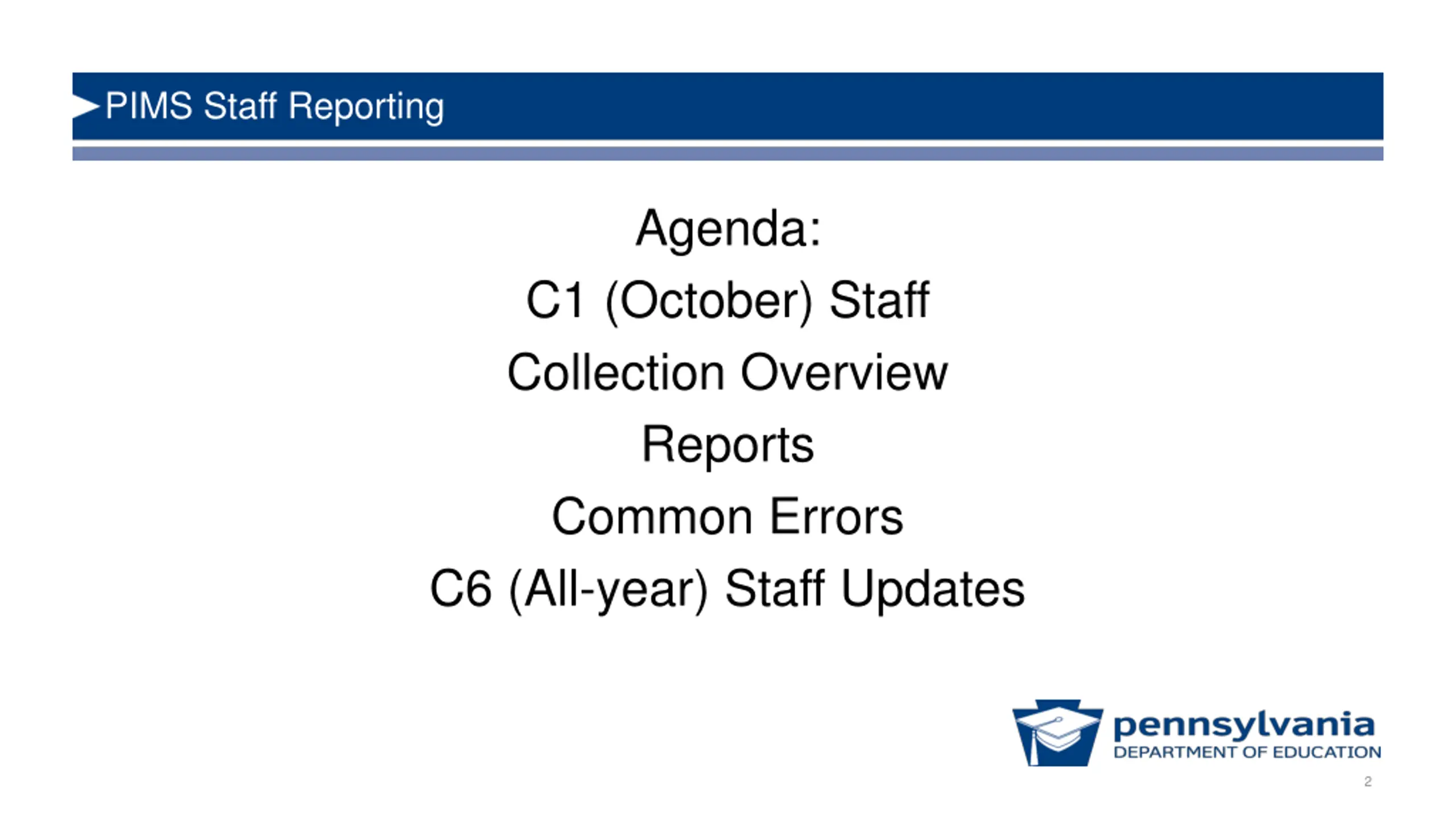 PIMS Staff Reporting

Agenda:

C1 (October) Staff

Collection Overview

Reports

Common Errors

C6 (All-year) Staff Updates

pennsylvania
DEPARTMENT OF EDUCATION

2